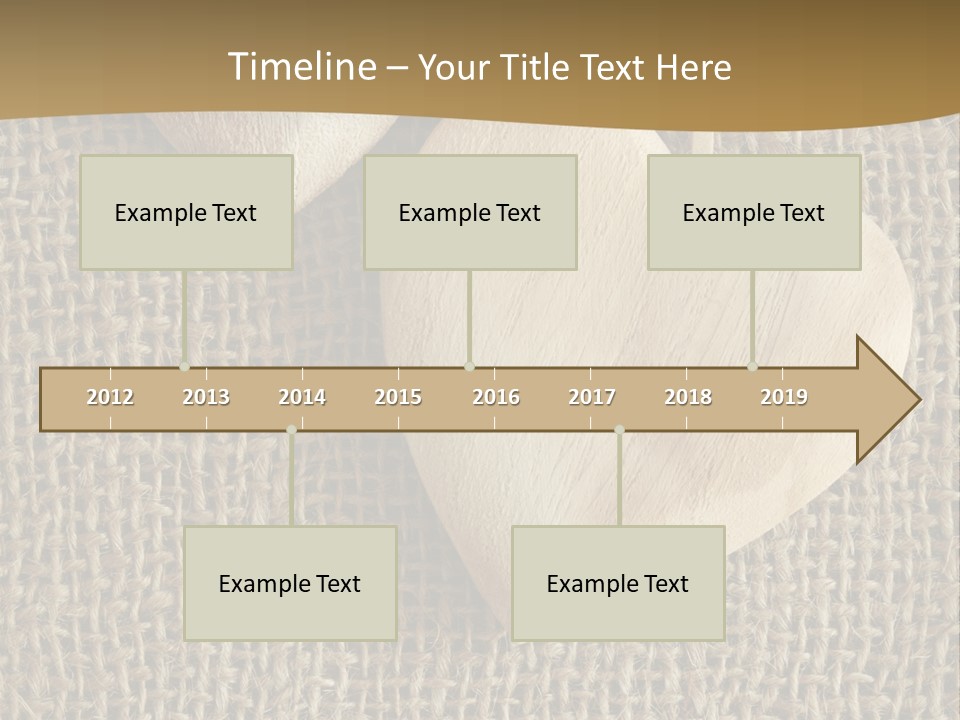 Timeline – Your Title Text Here

Example Text

Example Text

Example Text

2012 2013 2014 2015 2016 2017 2018 2019

Example Text

Example Text